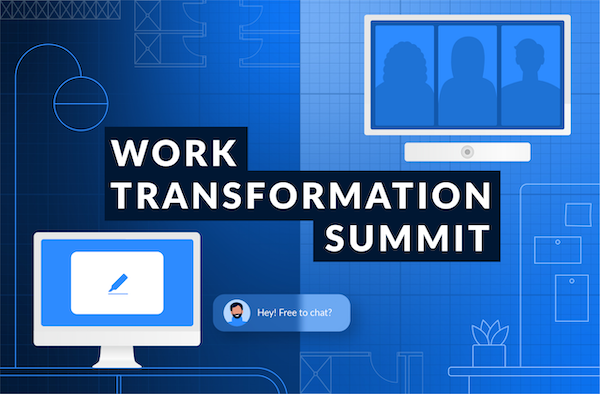 WORK
TRANSFORMATION
SUMMIT

Hey! Free to chat?